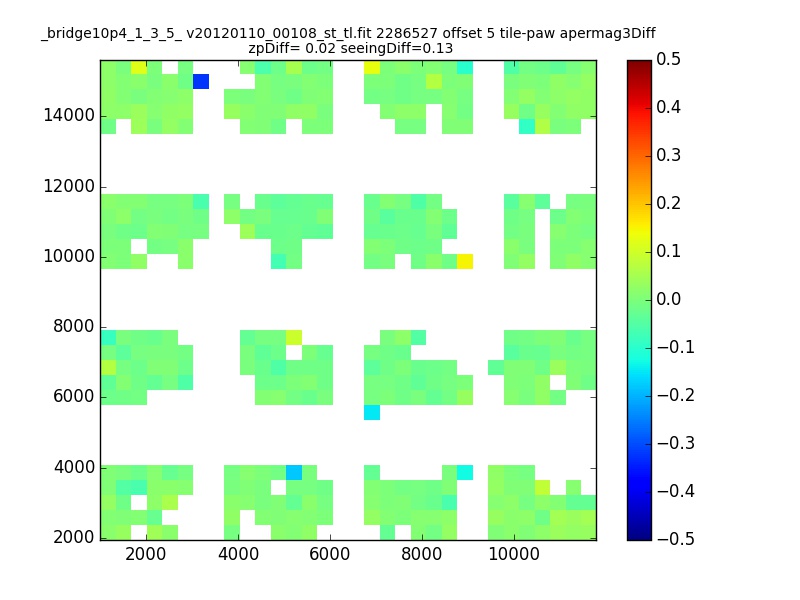 _bridge10p4_1_3_5_ v20120110_00108_st_tl.fit 2286527 offset 5 tile-paw apermag3Diff
zpDiff= 0.02 seeingDiff=0.13

14000
12000
10000
8000
6000
4000
2000

2000 4000 6000 8000 10000

0.5
0.4
0.3
0.2
0.1
0.0
−0.1
−0.2
−0.3
−0.4
−0.5